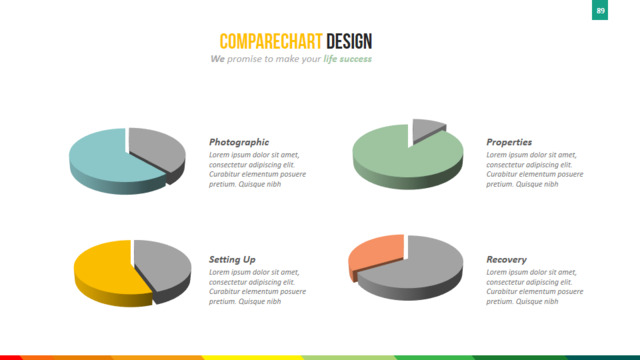 89

COMPARECHART DESIGN

We promise to make your life success

Photographic
Lorem ipsum dolor sit amet, consectetur adipiscing elit. Curabitur elementum posuere pretium. Quisque nibh

Properties
Lorem ipsum dolor sit amet, consectetur adipiscing elit. Curabitur elementum posuere pretium. Quisque nibh

Setting Up
Lorem ipsum dolor sit amet, consectetur adipiscing elit. Curabitur elementum posuere pretium. Quisque nibh

Recovery
Lorem ipsum dolor sit amet, consectetur adipiscing elit. Curabitur elementum posuere pretium. Quisque nibh